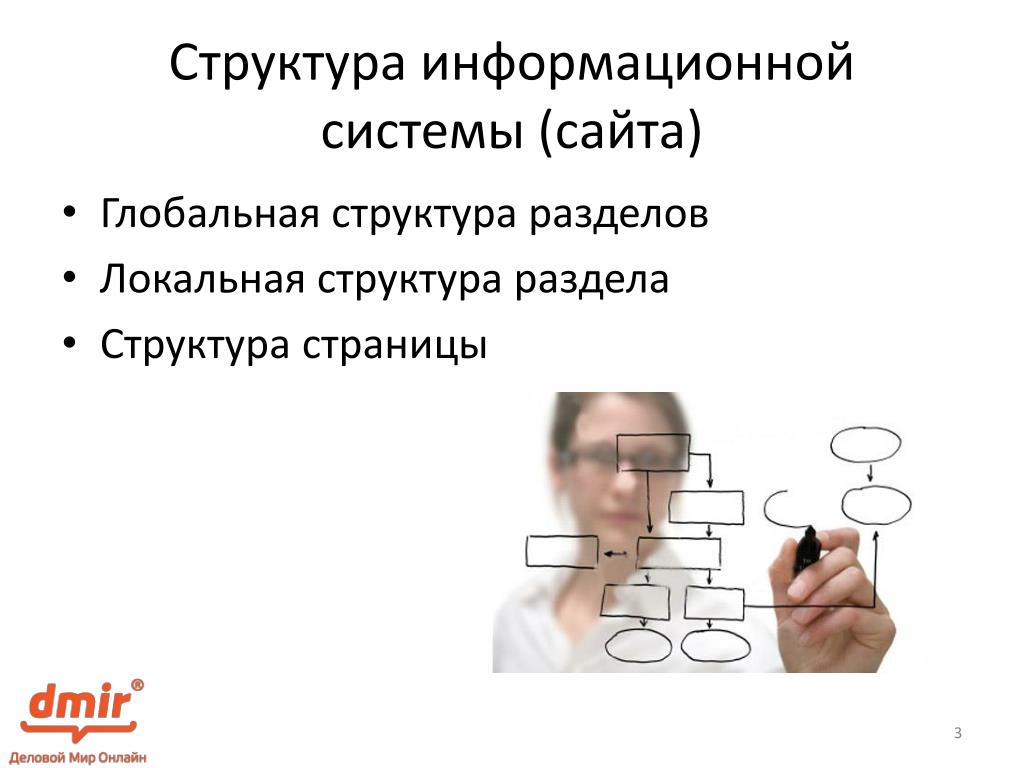 Структура информационной системы (сайта)

• Глобальная структура разделов
• Локальная структура раздела
• Структура страницы

dmir®
Деловой Мир Онлайн

3